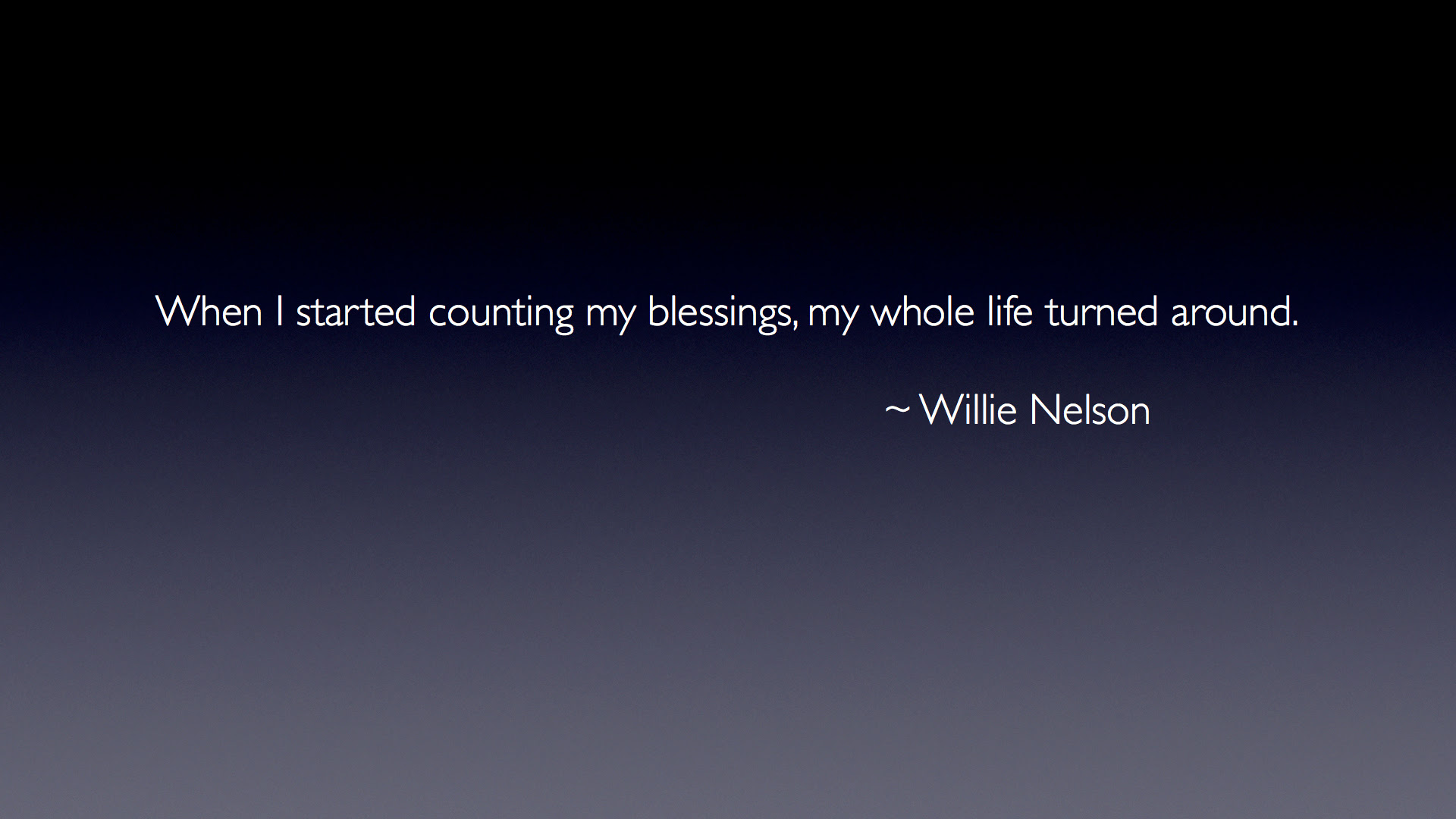 When I started counting my blessings, my whole life turned around.

~ Willie Nelson